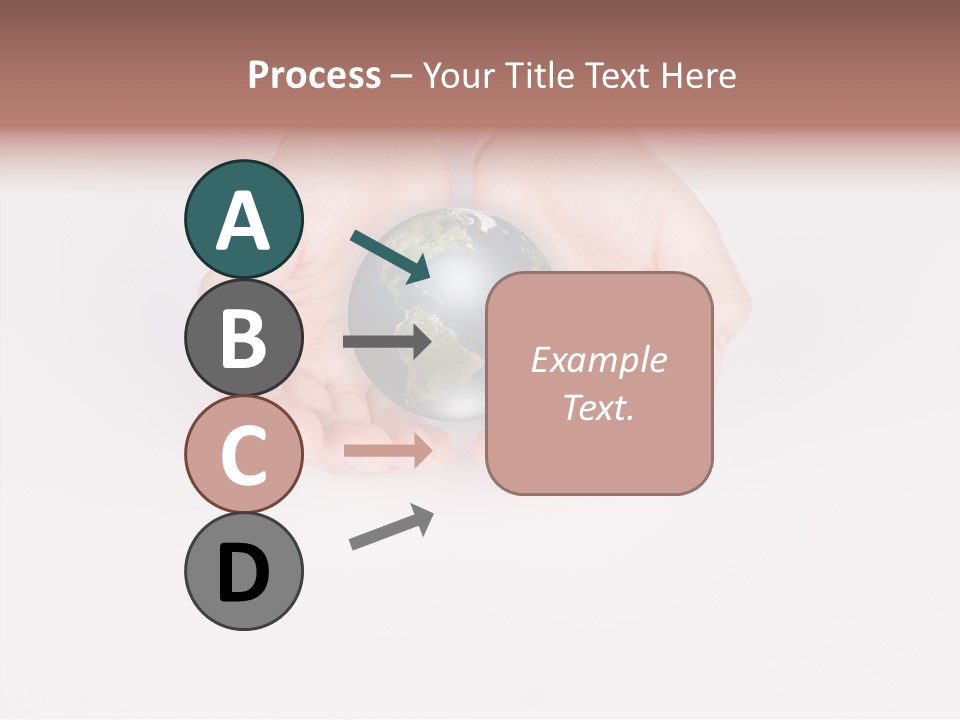 Process – Your Title Text Here

A

B

C

D

Example Text.